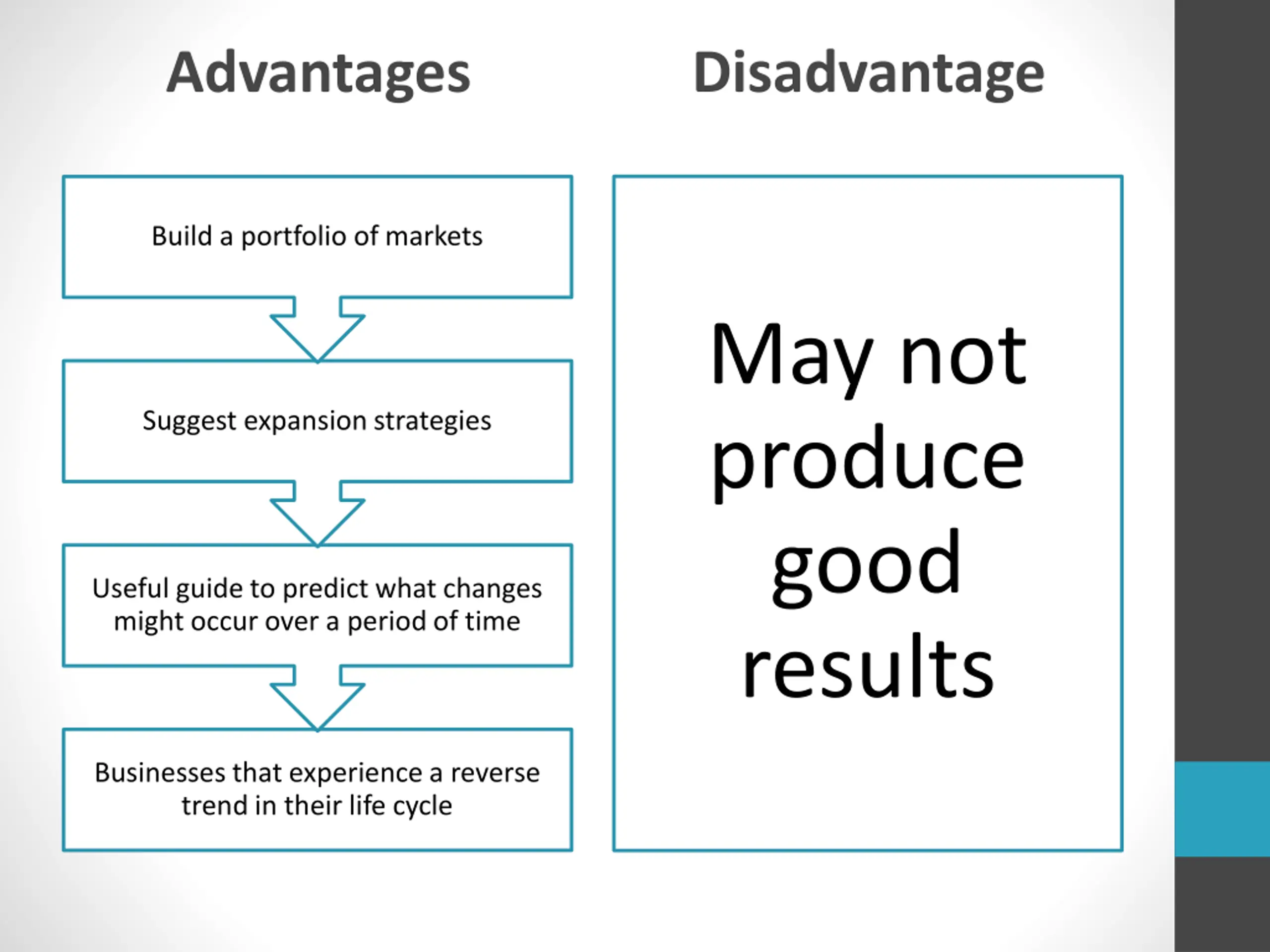 Advantages

Build a portfolio of markets

Suggest expansion strategies

Useful guide to predict what changes might occur over a period of time

Businesses that experience a reverse trend in their life cycle

Disadvantage

May not produce good results